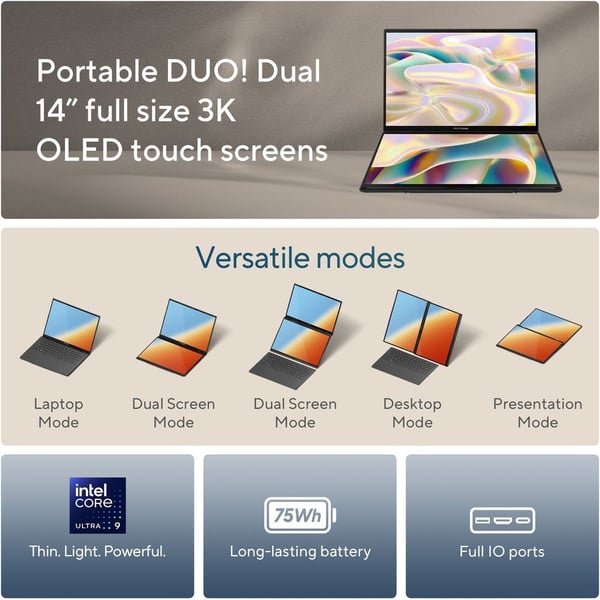 Portable DUO! Dual 14" full size 3K OLED touch screens

Versatile modes

Laptop Mode

Dual Screen Mode

Dual Screen Mode

Desktop Mode

Presentation Mode

intel CORE ULTRA 9

Thin. Light. Powerful.

75Wh

Long-lasting battery

Full IO ports